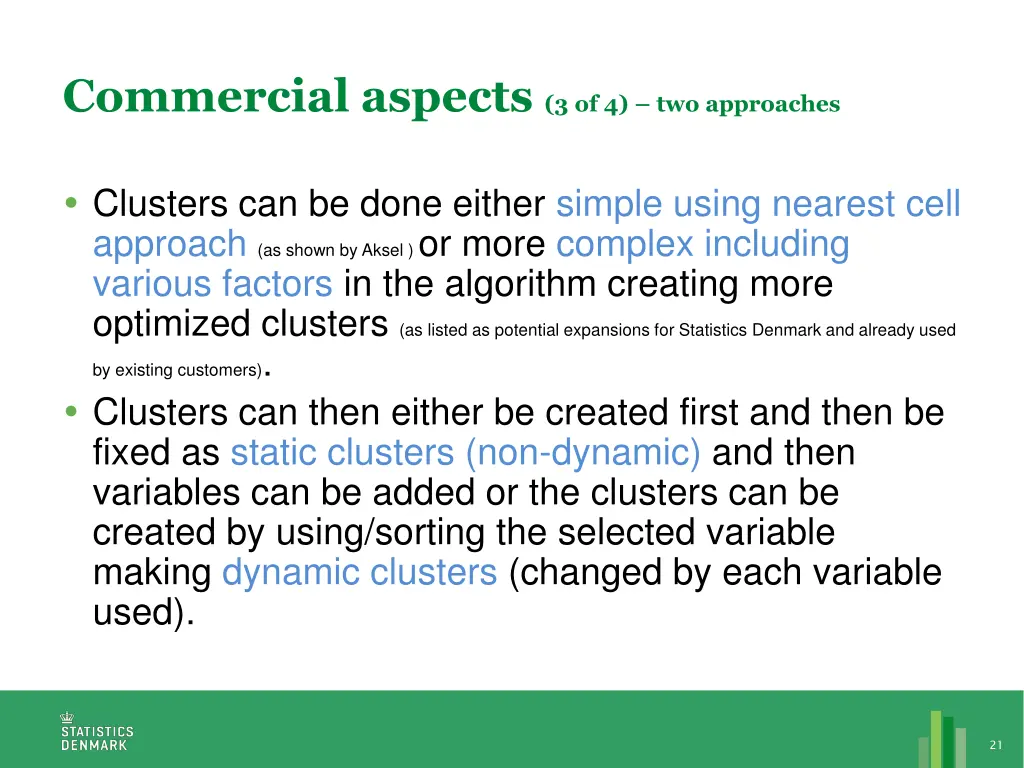 Commercial aspects (3 of 4) – two approaches

• Clusters can be done either simple using nearest cell approach (as shown by Aksel ) or more complex including various factors in the algorithm creating more optimized clusters (as listed as potential expansions for Statistics Denmark and already used by existing customers).

• Clusters can then either be created first and then be fixed as static clusters (non-dynamic) and then variables can be added or the clusters can be created by using/sorting the selected variable making dynamic clusters (changed by each variable used).

STATISTICS DENMARK

21